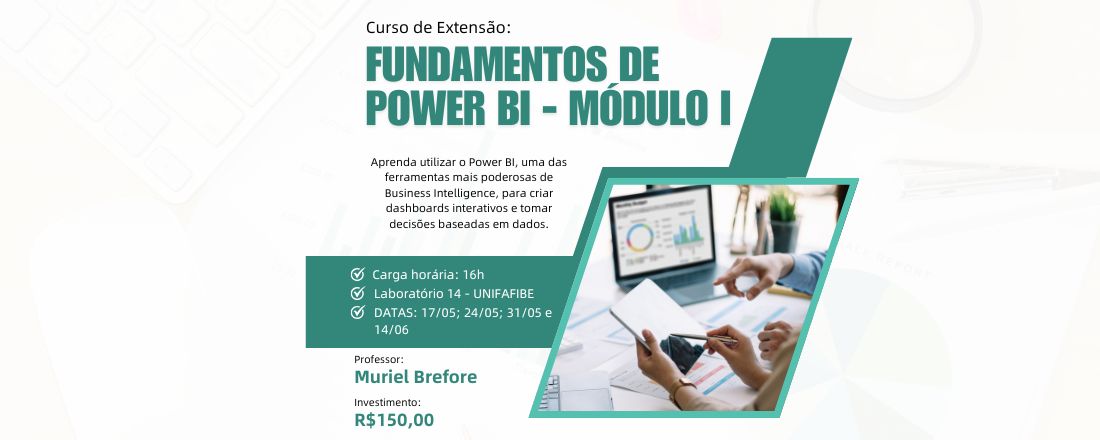 Curso de Extensão:

FUNDAMENTOS DE POWER BI - MÓDULO I

Aprenda utilizar o Power BI, uma das ferramentas mais poderosas de Business Intelligence, para criar dashboards interativos e tomar decisões baseadas em dados.

Carga horária: 16h
Laboratório 14 - UNIFAFIBE
DATAS: 17/05; 24/05; 31/05 e 14/06

Professor:
Muriel Brefore

Investimento:
R$150,00